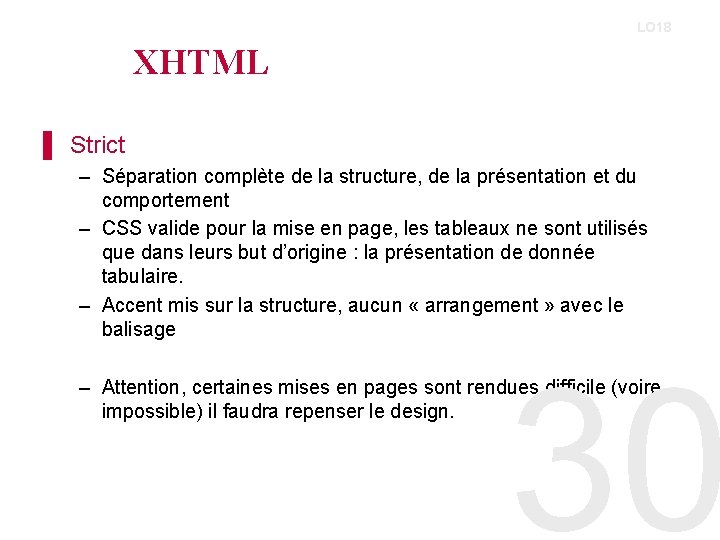 LO18

XHTML

Strict

– Séparation complète de la structure, de la présentation et du comportement

– CSS valide pour la mise en page, les tableaux ne sont utilisés que dans leurs but d'origine : la présentation de donnée tabulaire.

– Accent mis sur la structure, aucun « arrangement » avec le balisage

– Attention, certaines mises en pages sont rendues difficile (voire impossible) il faudra repenser le design.

30